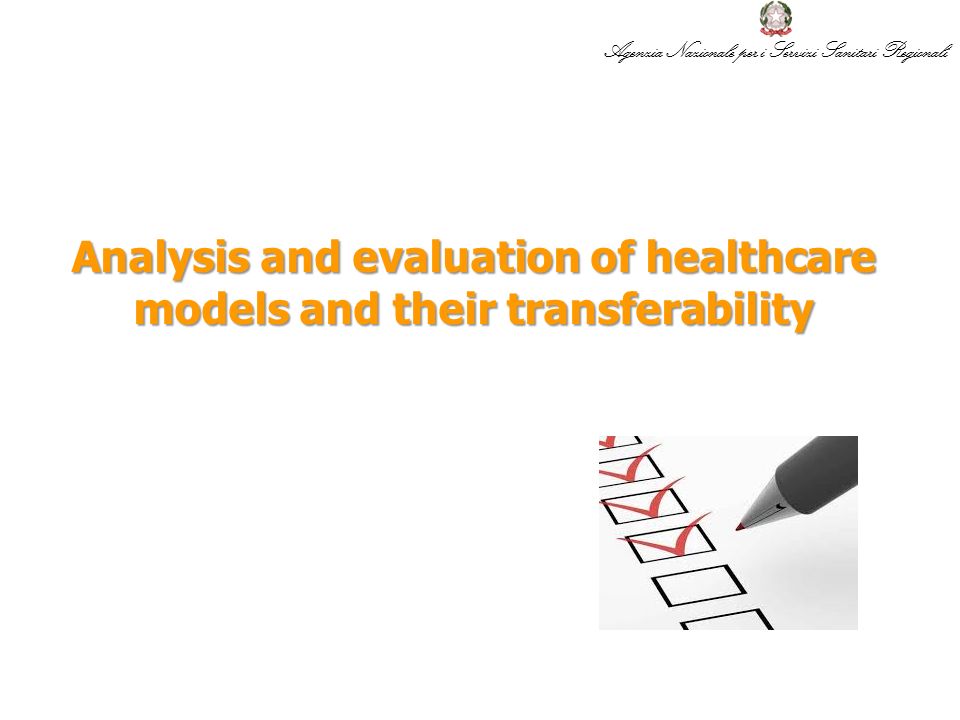 Agenzia Nazionale per i Servizi Sanitari Regionali

Analysis and evaluation of healthcare models and their transferability